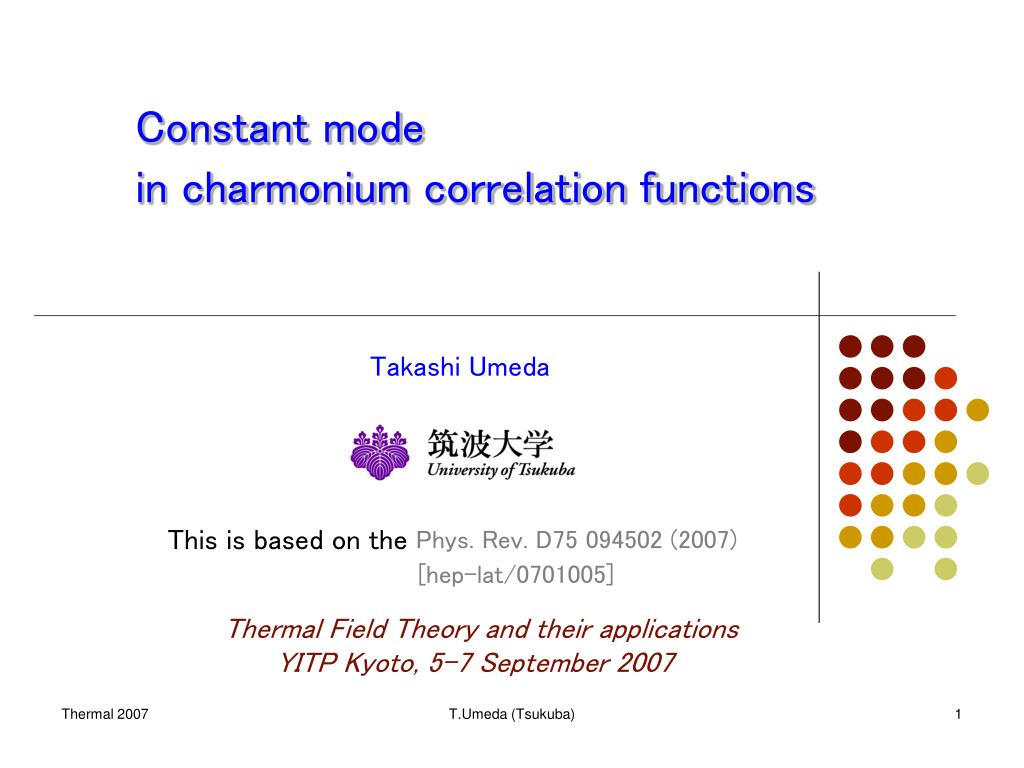 Constant mode
in charmonium correlation functions

Takashi Umeda

筑波大学
University of Tsukuba

This is based on the Phys. Rev. D75 094502 (2007)
[hep-lat/0701005]

Thermal Field Theory and their applications
YITP Kyoto, 5-7 September 2007

Thermal 2007

T.Umeda (Tsukuba)

1